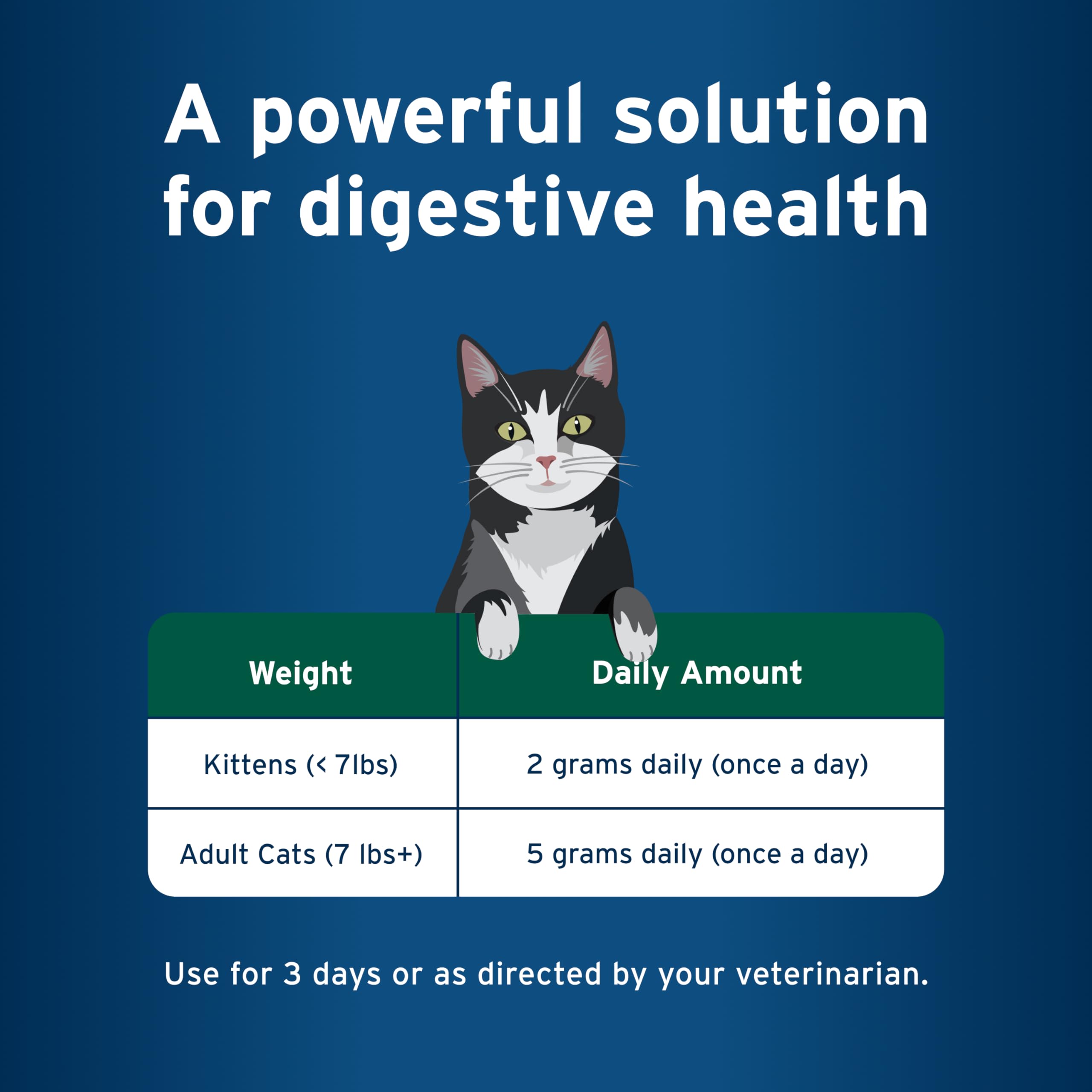 A powerful solution for digestive health

| Weight | Daily Amount |
|---|---|
| Kittens (< 7lbs) | 2 grams daily (once a day) |
| Adult Cats (7 lbs+) | 5 grams daily (once a day) |

Use for 3 days or as directed by your veterinarian.